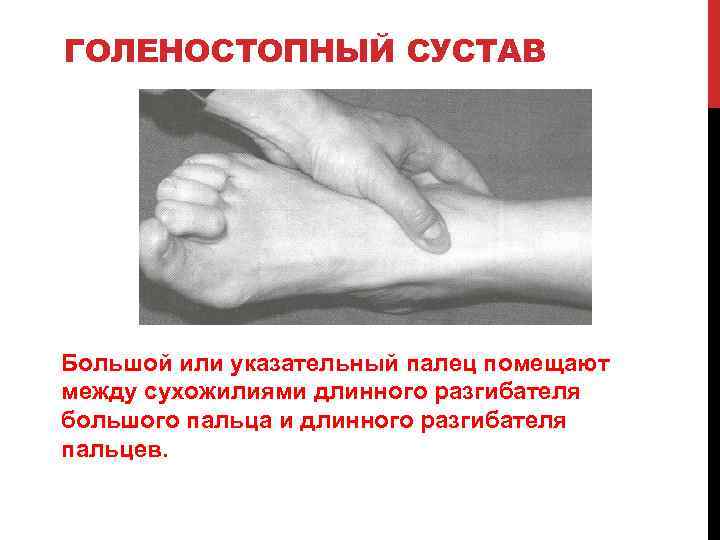 ГОЛЕНОСТОПНЫЙ СУСТАВ

Большой или указательный палец помещают между сухожилиями длинного разгибателя большого пальца и длинного разгибателя пальцев.